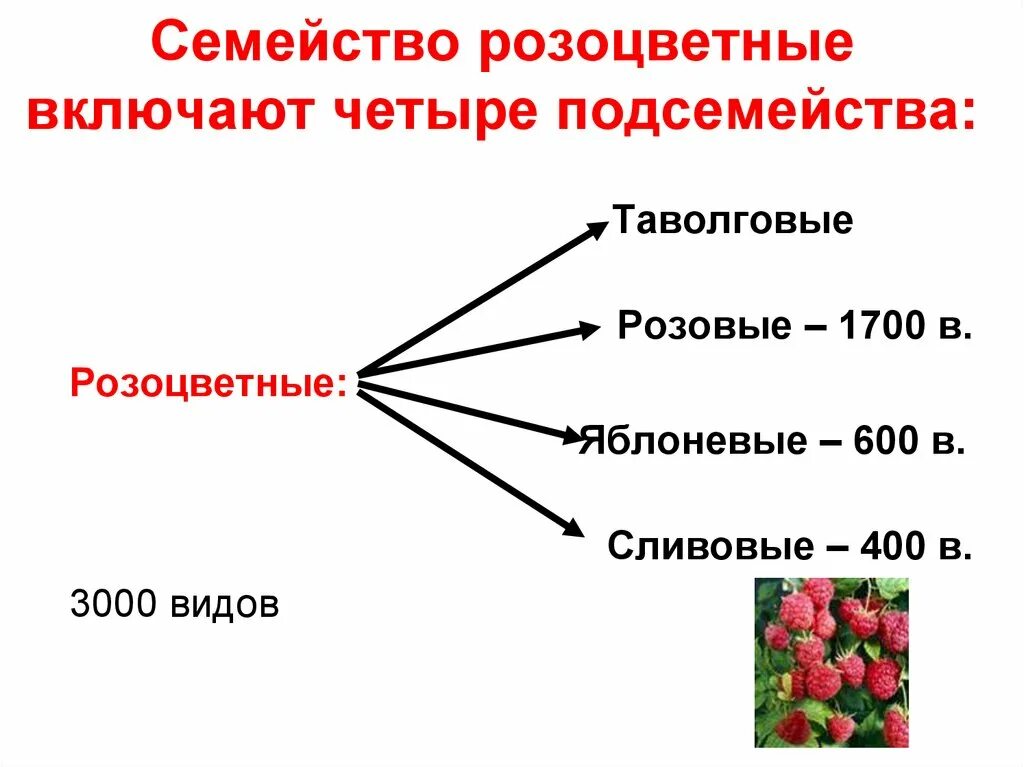 Семейство розоцветные включают четыре подсемейства:

Розоцветные:

Таволговые

Розовые – 1700 в.

Яблоневые – 600 в.

Сливовые – 400 в.

3000 видов